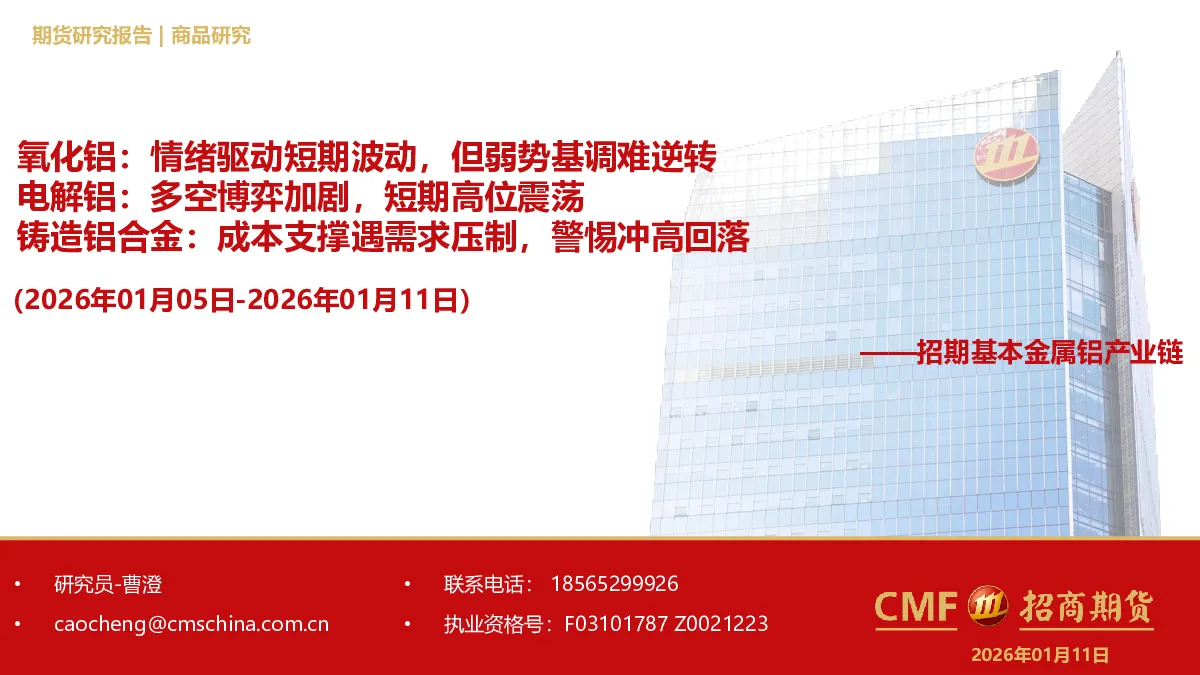 期货研究报告 | 商品研究

氧化铝：情绪驱动短期波动，但弱势基调难逆转
电解铝：多空博弈加剧，短期高位震荡
铸造铝合金：成本支撑遇需求压制，警惕冲高回落

(2026年01月05日-2026年01月11日)

——招期基本金属铝产业链

• 研究员-曹澄
• caocheng@cmschina.com.cn
• 联系电话： 18565299926
• 执业资格号：F03101787 Z0021223

CMF 招商期货

2026年01月11日